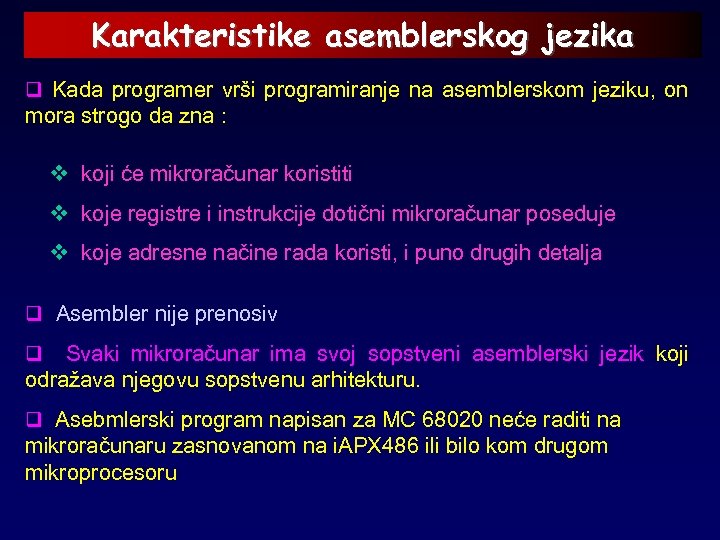 Karakteristike asemblerskog jezika

❑ Kada programer vrši programiranje na asemblerskom jeziku, on mora strogo da zna :

❖ koji će mikroračunar koristiti

❖ koje registre i instrukcije dotični mikroračunar poseduje

❖ koje adresne načine rada koristi, i puno drugih detalja

❑ Asembler nije prenosiv

❑ Svaki mikroračunar ima svoj sopstveni asemblerski jezik koji odražava njegovu sopstvenu arhitekturu.

❑ Asebmlerski program napisan za MC 68020 neće raditi na mikroračunaru zasnovanom na iAPX486 ili bilo kom drugom mikroprocesoru